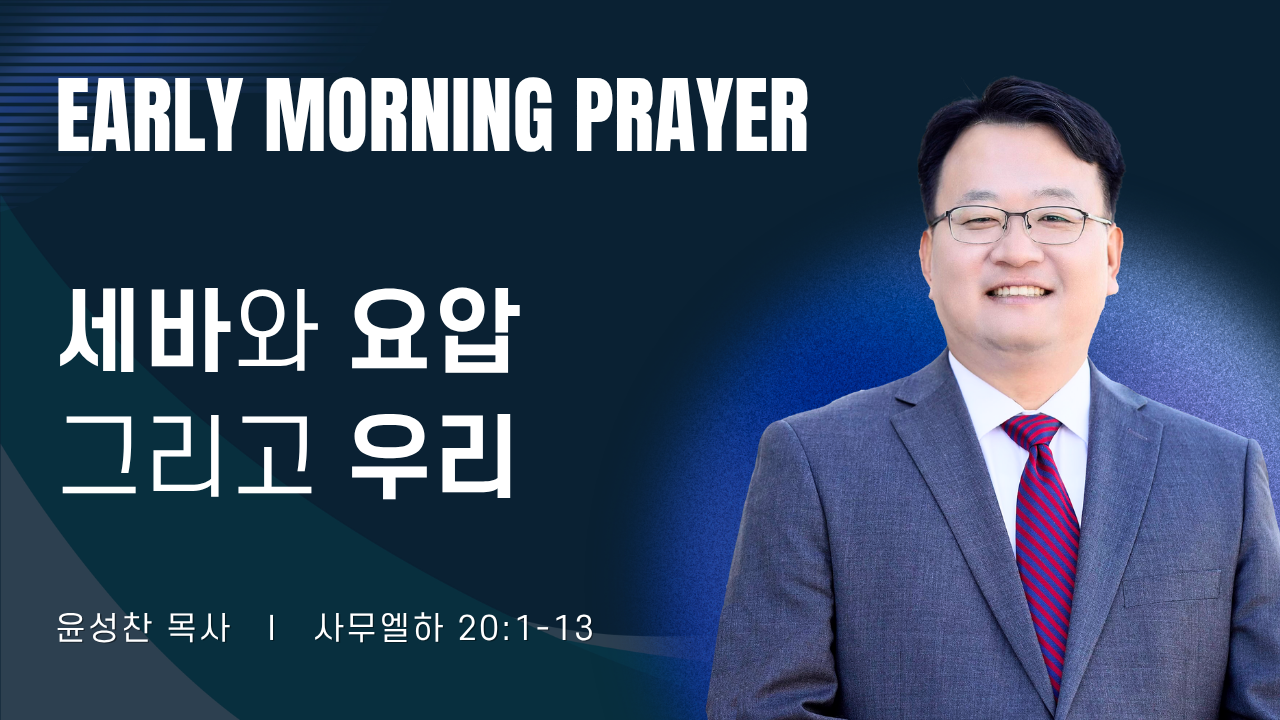 EARLY MORNING PRAYER

세바와 요압
그리고 우리

윤성찬 목사 I 사무엘하 20:1-13